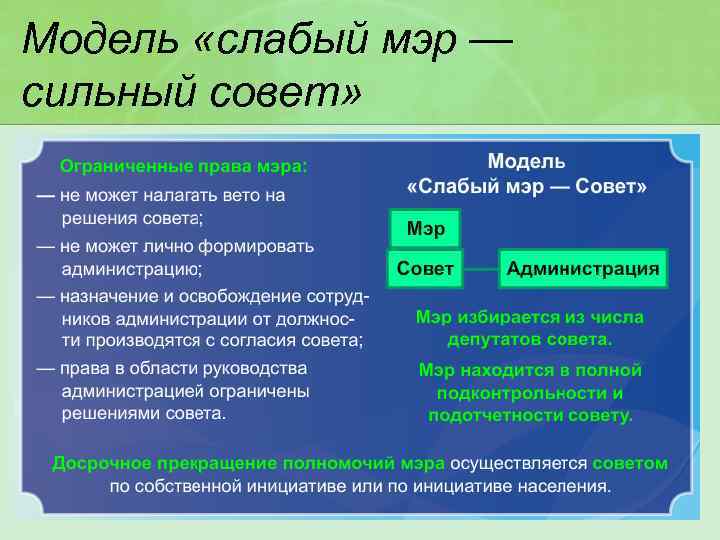 Модель «слабый мэр — сильный совет»

Ограниченные права мэра:

— не может налагать вето на решения совета;

— не может лично формировать администрацию;

— назначение и освобождение сотрудников администрации от должности производятся с согласия совета;

— права в области руководства администрацией ограничены решениями совета.

Модель «Слабый мэр — Совет»

Мэр

Совет

Администрация

Мэр избирается из числа депутатов совета.

Мэр находится в полной подконтрольности и подотчетности совету.

Досрочное прекращение полномочий мэра осуществляется советом по собственной инициативе или по инициативе населения.